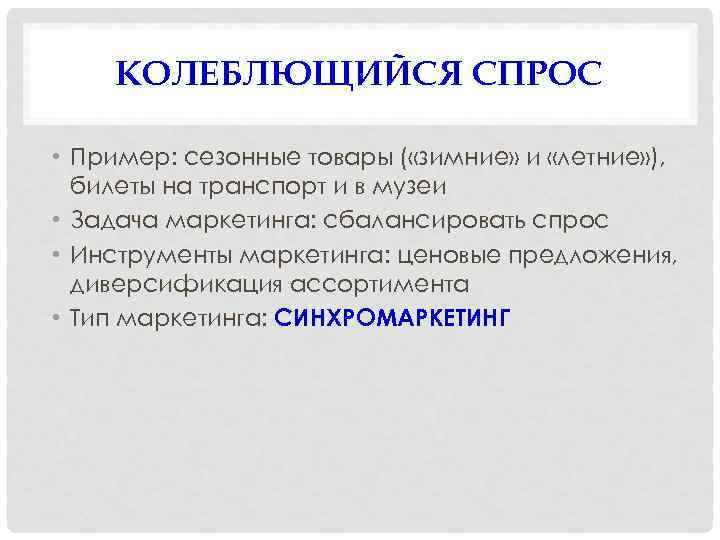 КОЛЕБЛЮЩИЙСЯ СПРОС

• Пример: сезонные товары («зимние» и «летние»), билеты на транспорт и в музеи
• Задача маркетинга: сбалансировать спрос
• Инструменты маркетинга: ценовые предложения, диверсификация ассортимента
• Тип маркетинга: СИНХРОМАРКЕТИНГ